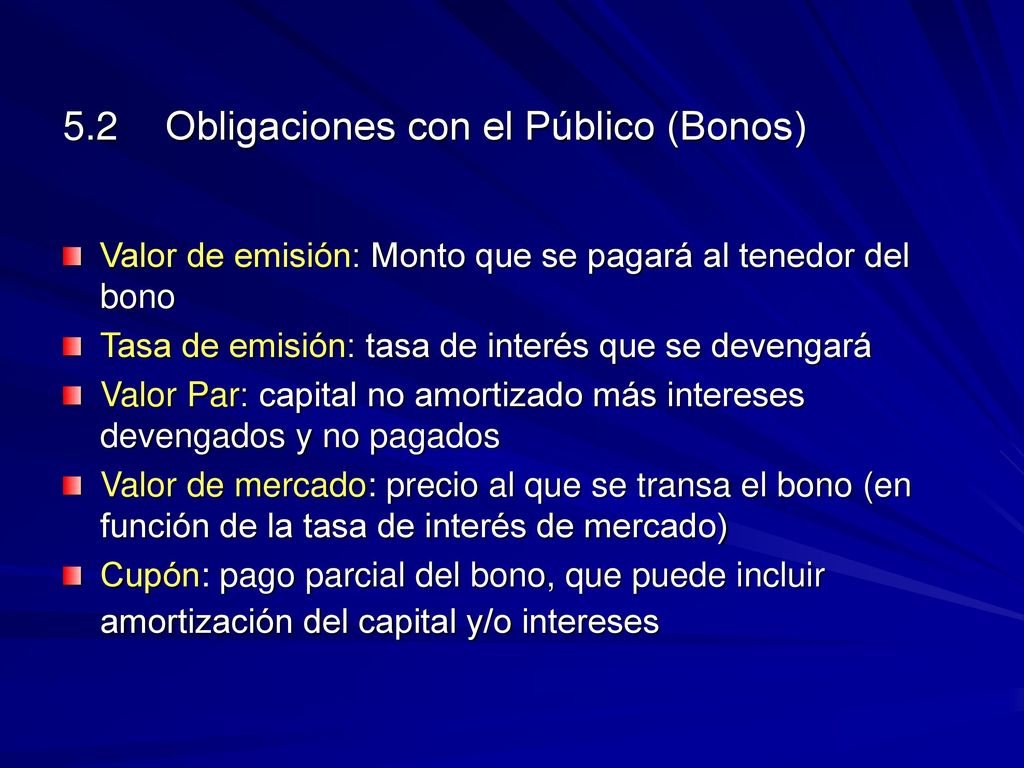 5.2 Obligaciones con el Público (Bonos)

Valor de emisión: Monto que se pagará al tenedor del bono

Tasa de emisión: tasa de interés que se devengará

Valor Par: capital no amortizado más intereses devengados y no pagados

Valor de mercado: precio al que se transa el bono (en función de la tasa de interés de mercado)

Cupón: pago parcial del bono, que puede incluir amortización del capital y/o intereses